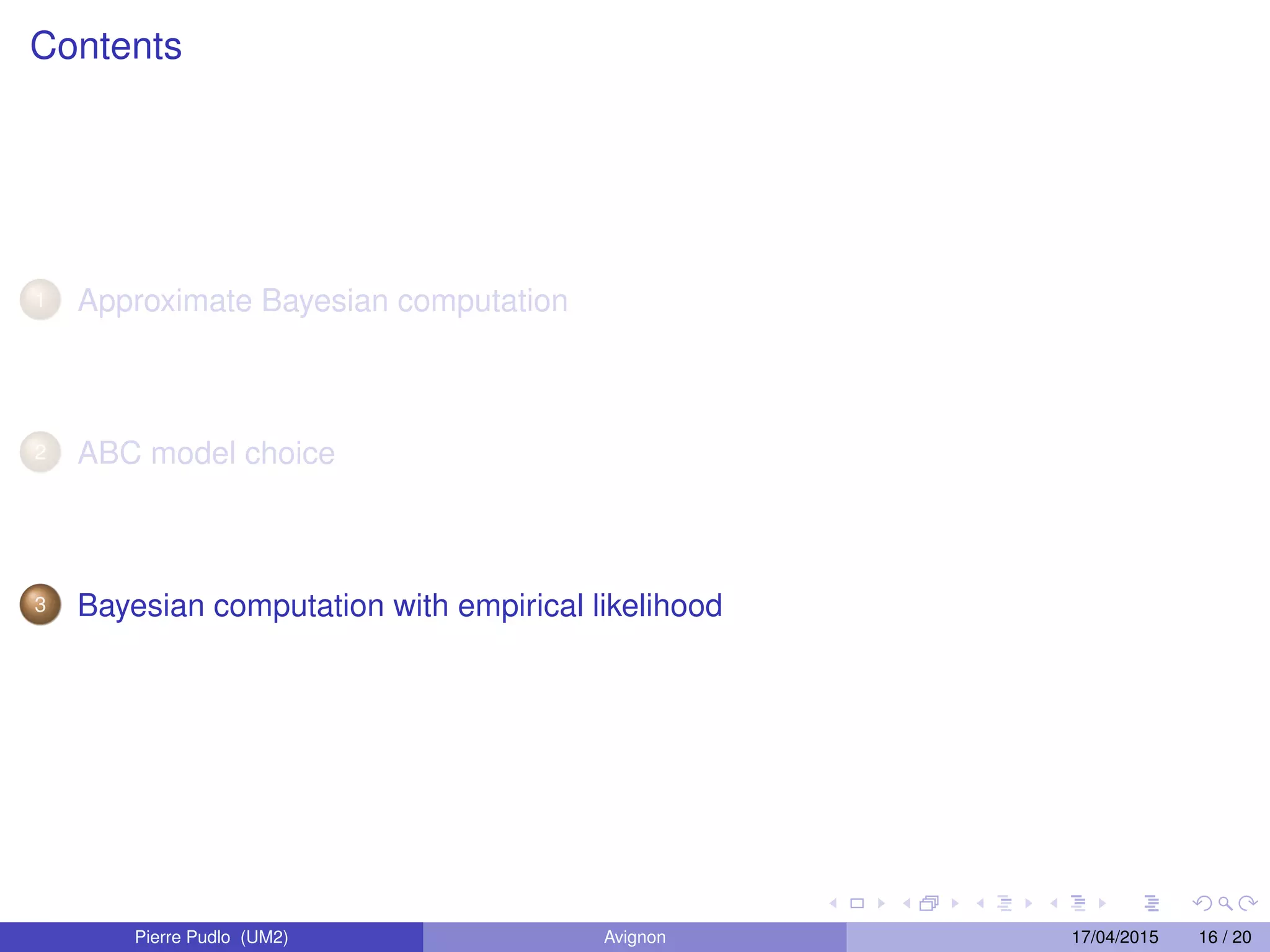 Contents

1 Approximate Bayesian computation

2 ABC model choice

3 Bayesian computation with empirical likelihood

Pierre Pudlo (UM2) Avignon 17/04/2015 16 / 20